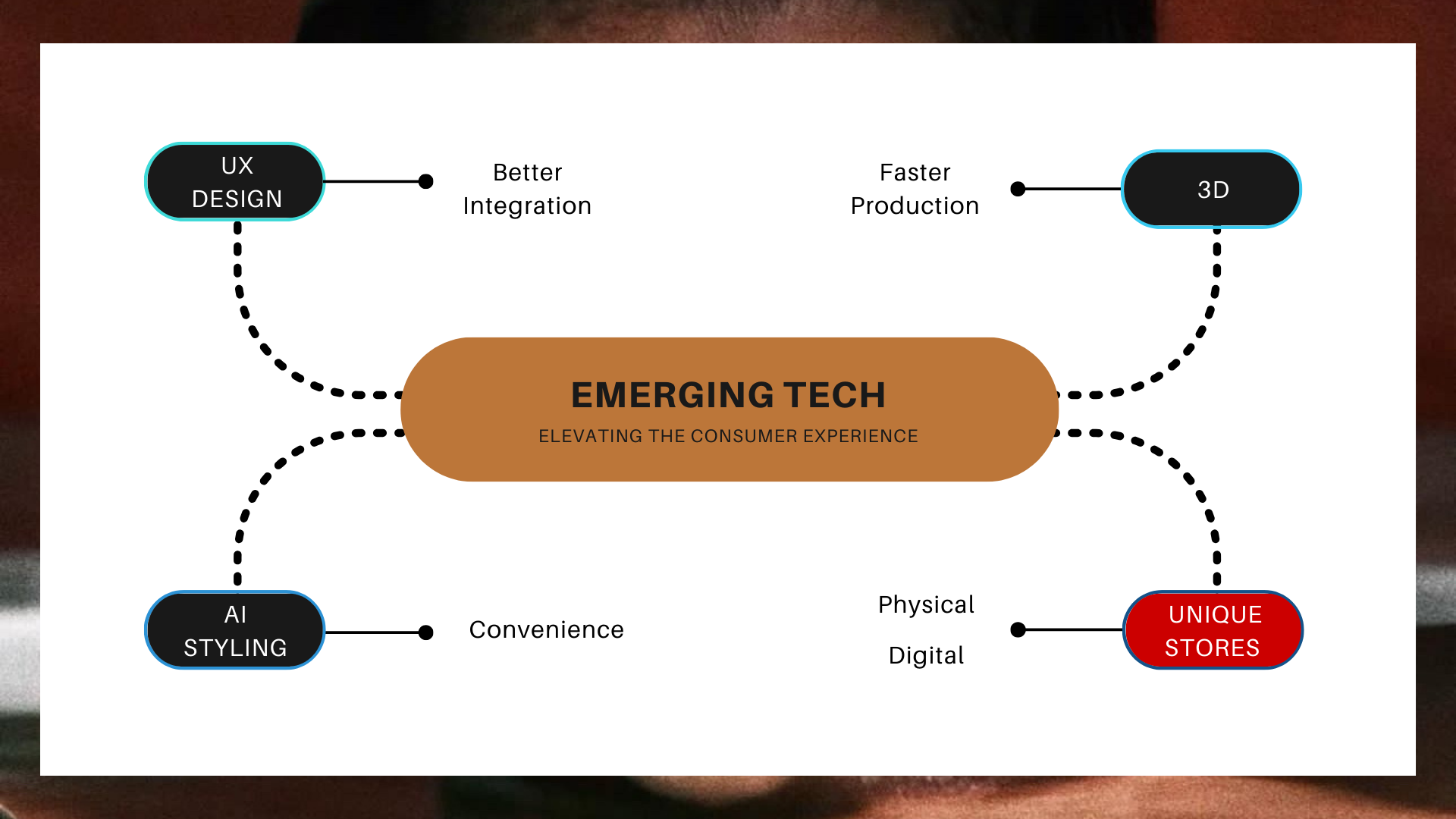 UX DESIGN

Better Integration

Faster Production

3D

EMERGING TECH

ELEVATING THE CONSUMER EXPERIENCE

AI STYLING

Convenience

Physical

Digital

UNIQUE STORES